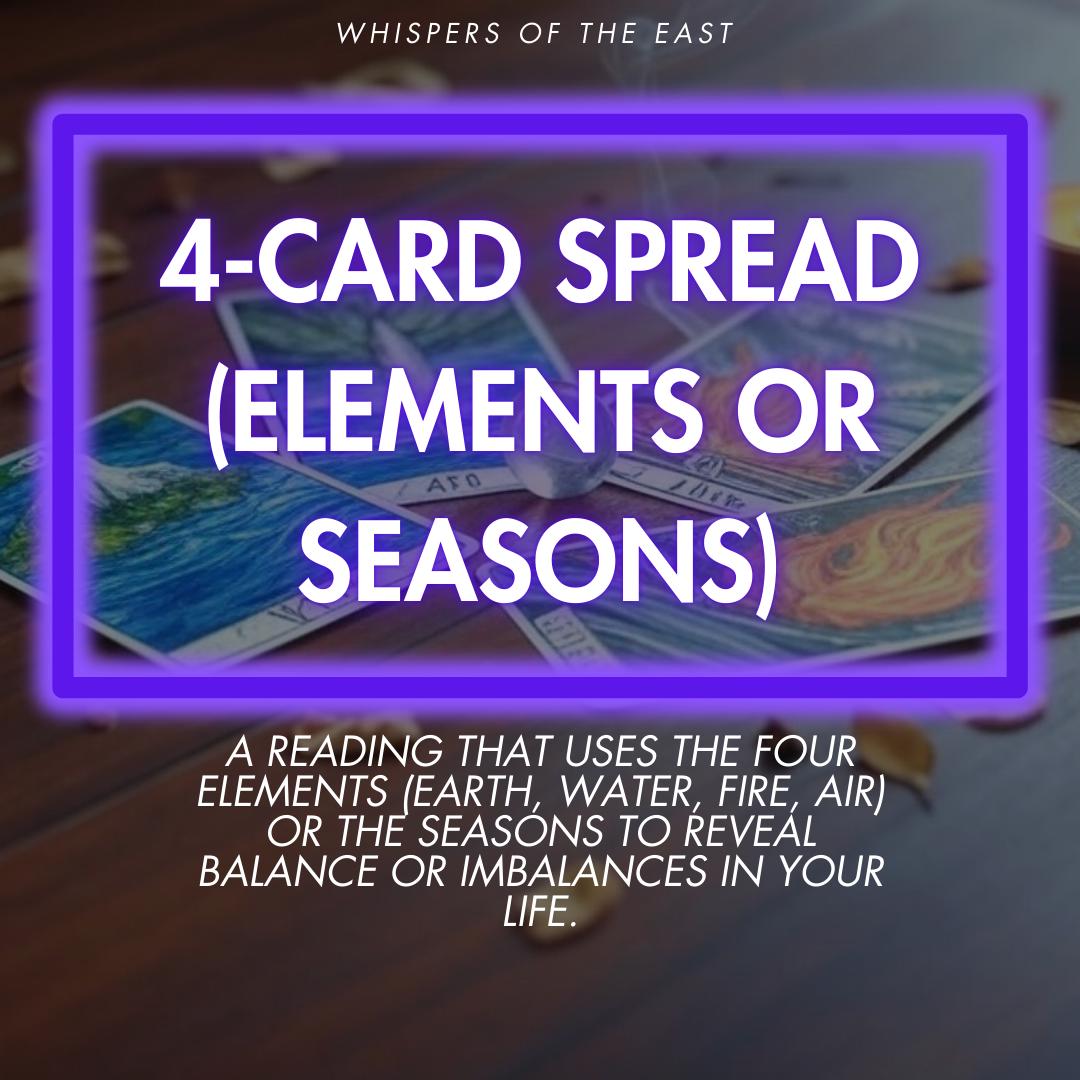 WHISPERS OF THE EAST

4-CARD SPREAD (ELEMENTS OR SEASONS)

A READING THAT USES THE FOUR ELEMENTS (EARTH, WATER, FIRE, AIR) OR THE SEASONS TO REVEAL BALANCE OR IMBALANCES IN YOUR LIFE.